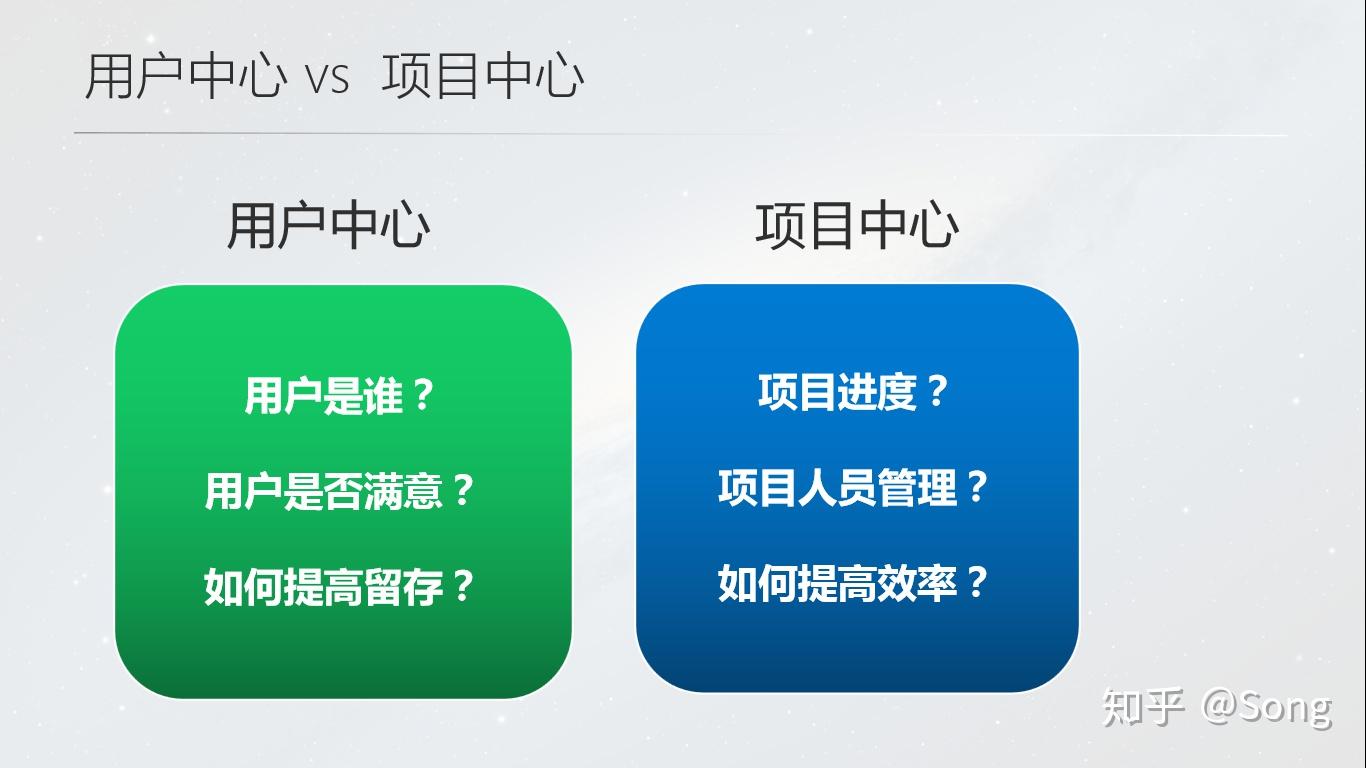 用户中心 vs 项目中心

用户中心

用户是谁？

用户是否满意？

如何提高留存？

项目中心

项目进度？

项目人员管理？

如何提高效率？

知乎 @Song